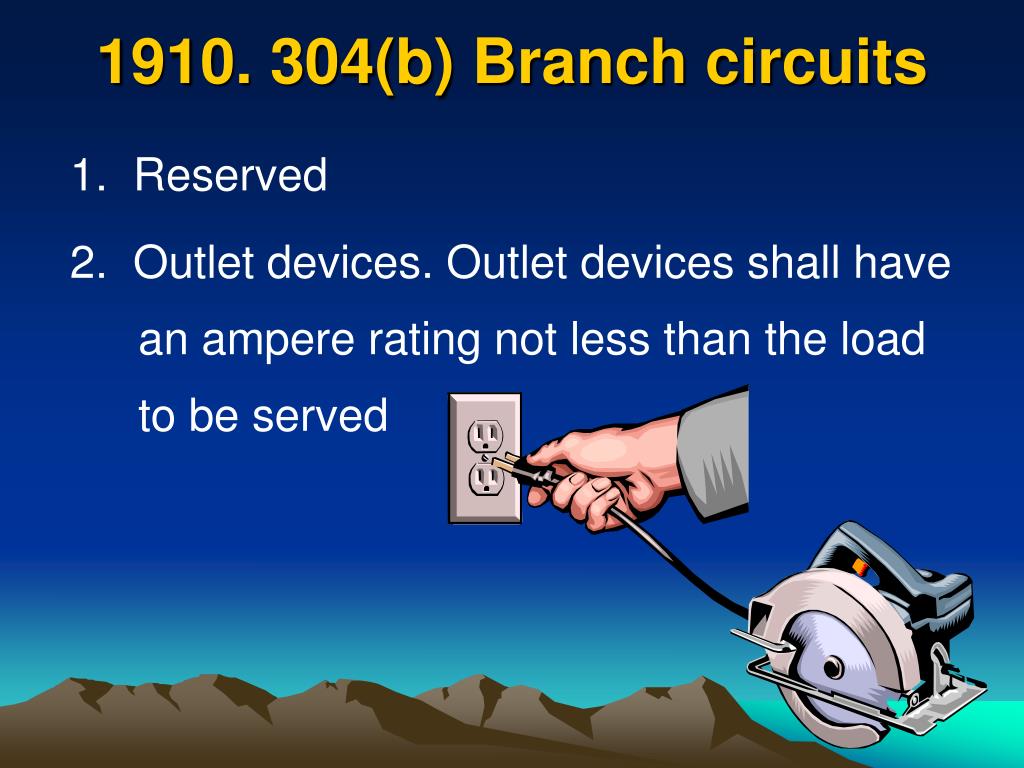 1910. 304(b) Branch circuits

1. Reserved

2. Outlet devices. Outlet devices shall have an ampere rating not less than the load to be served